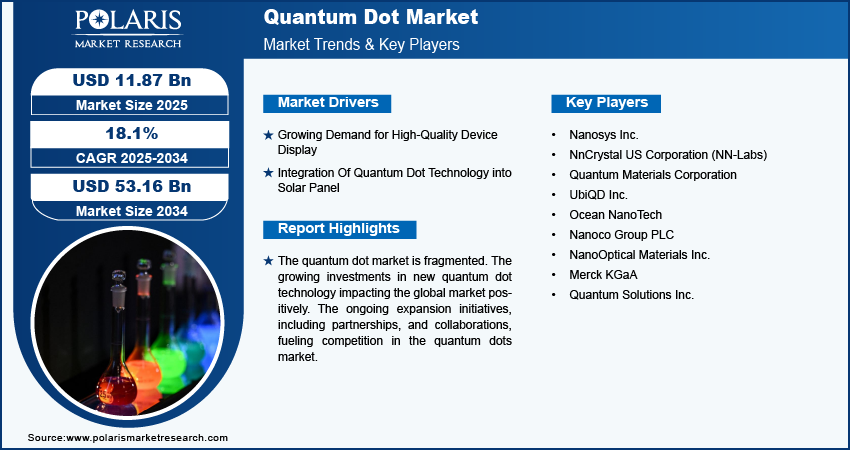 POLARIS
MARKET RESEARCH

Quantum Dot Market
Market Trends & Key Players

USD 11.87 Bn
Market Size 2025

18.1%
CAGR 2025-2034

USD 53.16 Bn
Market Size 2034

Market Drivers

★ Growing Demand for High-Quality Device Display

★ Integration Of Quantum Dot Technology into Solar Panel

Report Highlights

★ The quantum dot market is fragmented. The growing investments in new quantum dot technology impacting the global market positively. The ongoing expansion initiatives, including partnerships, and collaborations, fueling competition in the quantum dots market.

Key Players

• Nanosys Inc.
• NnCrystal US Corporation (NN-Labs)
• Quantum Materials Corporation
• UbiQD Inc.
• Ocean NanoTech
• Nanoco Group PLC
• NanoOptical Materials Inc.
• Merck KGaA
• Quantum Solutions Inc.

Source:www.polarismarketresearch.com